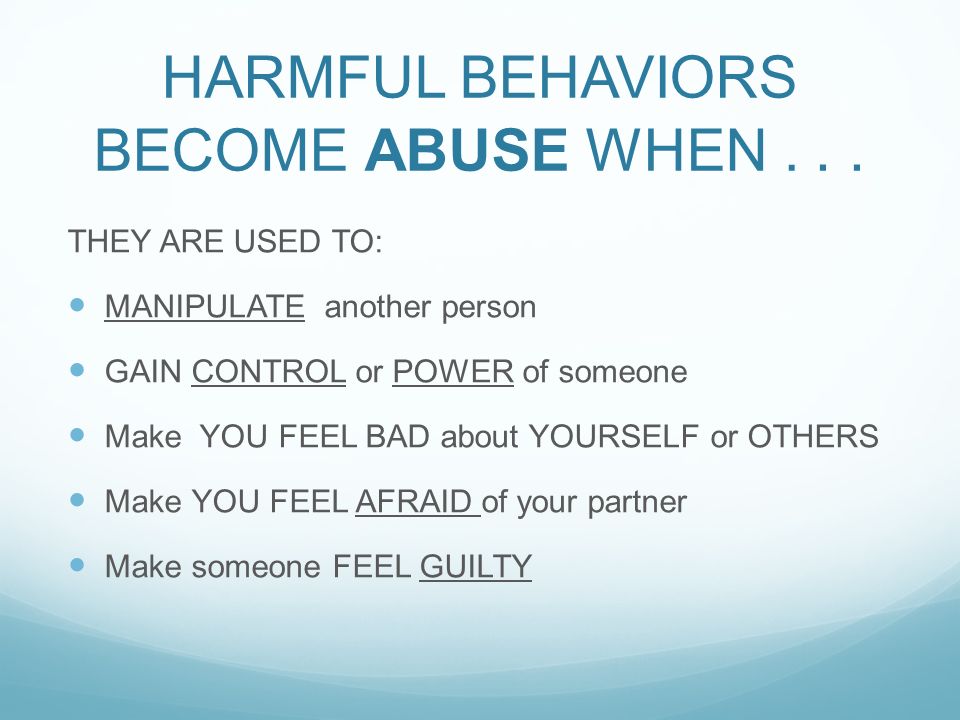 HARMFUL BEHAVIORS BECOME ABUSE WHEN . . .

THEY ARE USED TO:

- MANIPULATE another person
- GAIN CONTROL or POWER of someone
- Make YOU FEEL BAD about YOURSELF or OTHERS
- Make YOU FEEL AFRAID of your partner
- Make someone FEEL GUILTY